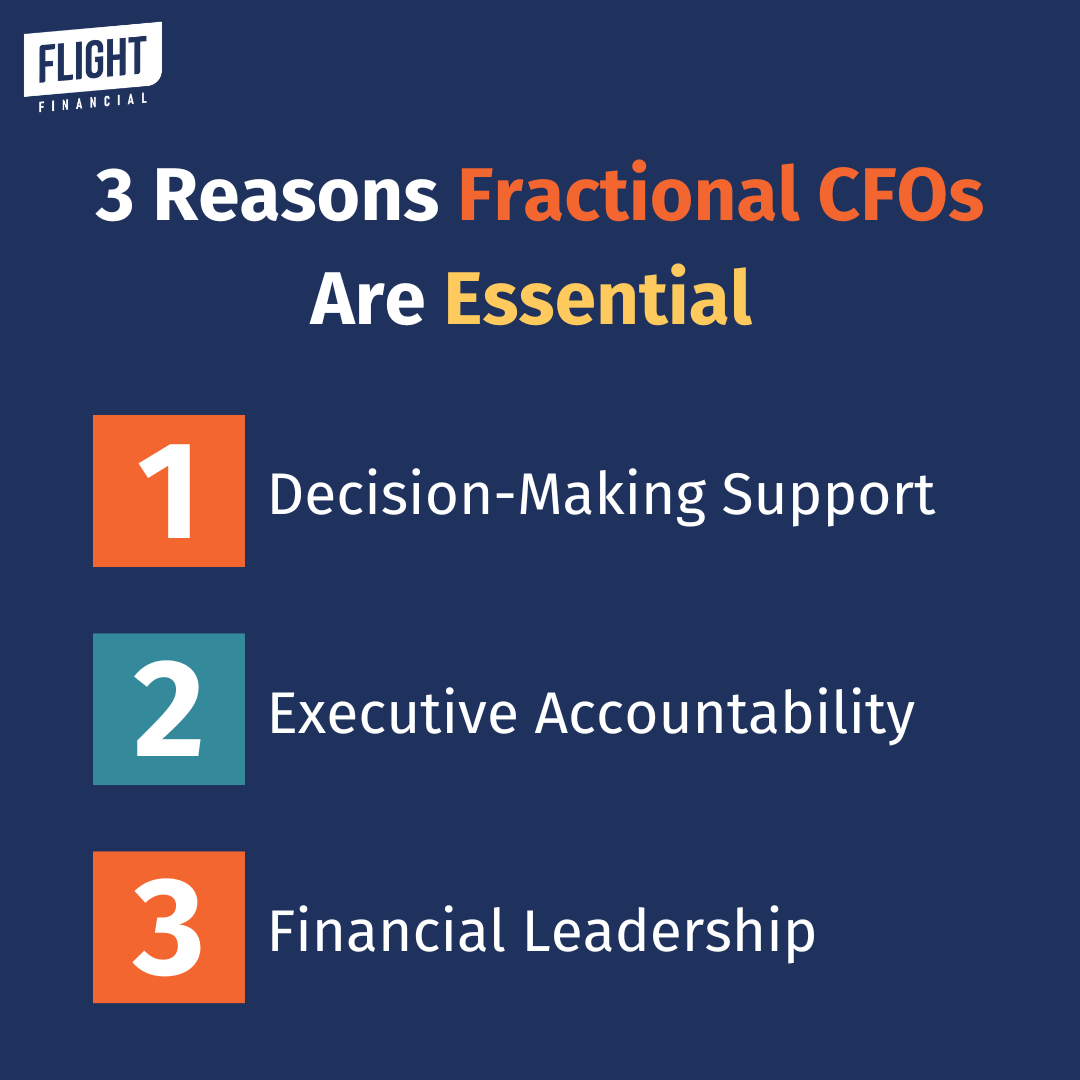 FLIGHT
FINANCIAL

3 Reasons Fractional CFOs Are Essential

1 Decision-Making Support

2 Executive Accountability

3 Financial Leadership